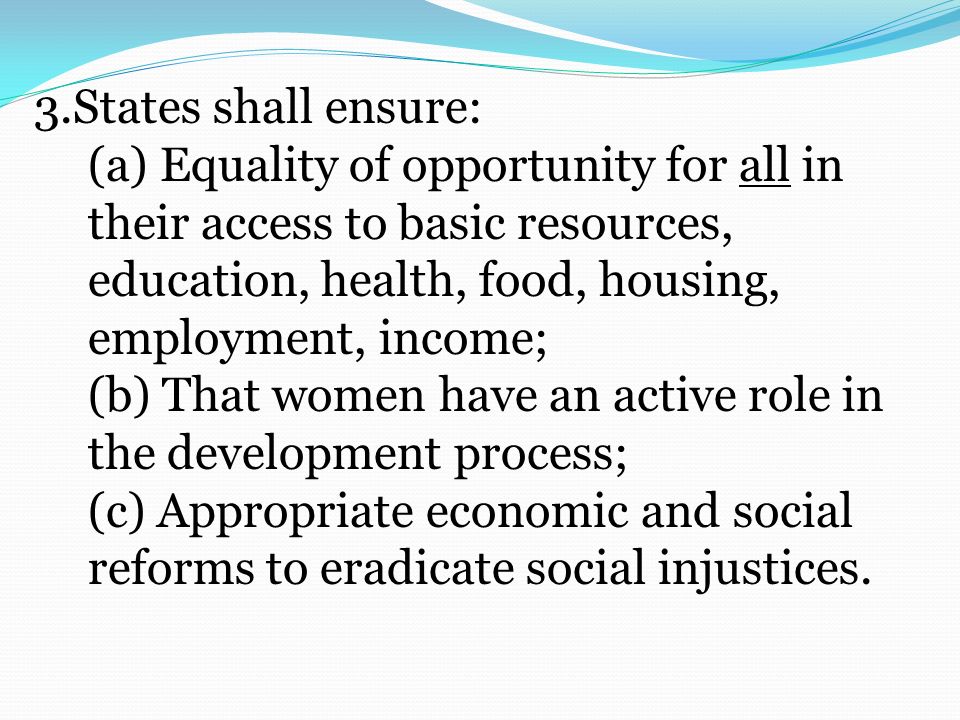 3.States shall ensure:

(a) Equality of opportunity for all in their access to basic resources, education, health, food, housing, employment, income;

(b) That women have an active role in the development process;

(c) Appropriate economic and social reforms to eradicate social injustices.